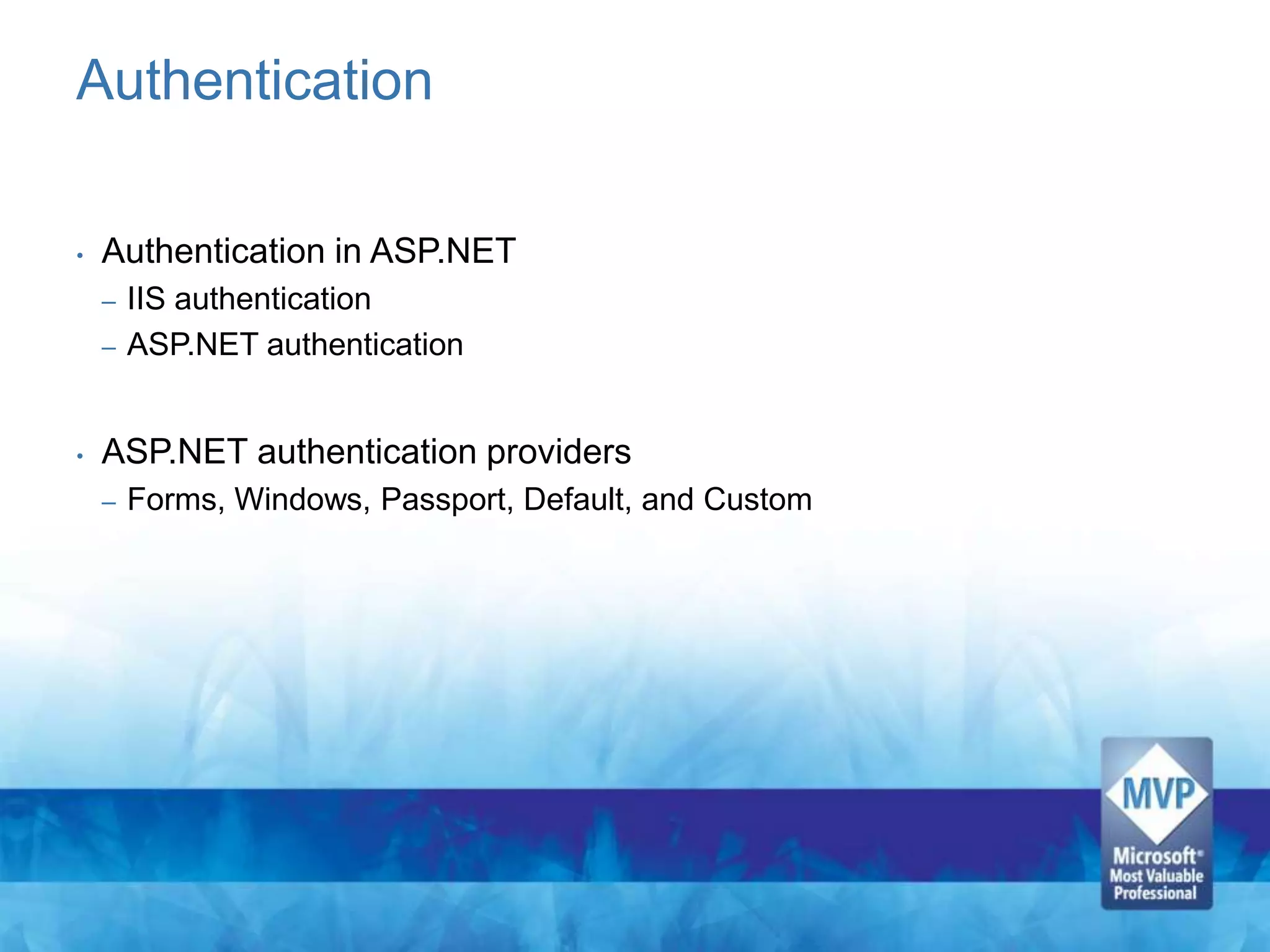 Authentication

• Authentication in ASP.NET
– IIS authentication
– ASP.NET authentication

• ASP.NET authentication providers
– Forms, Windows, Passport, Default, and Custom

MVP
Microsoft®
Most Valuable
Professional